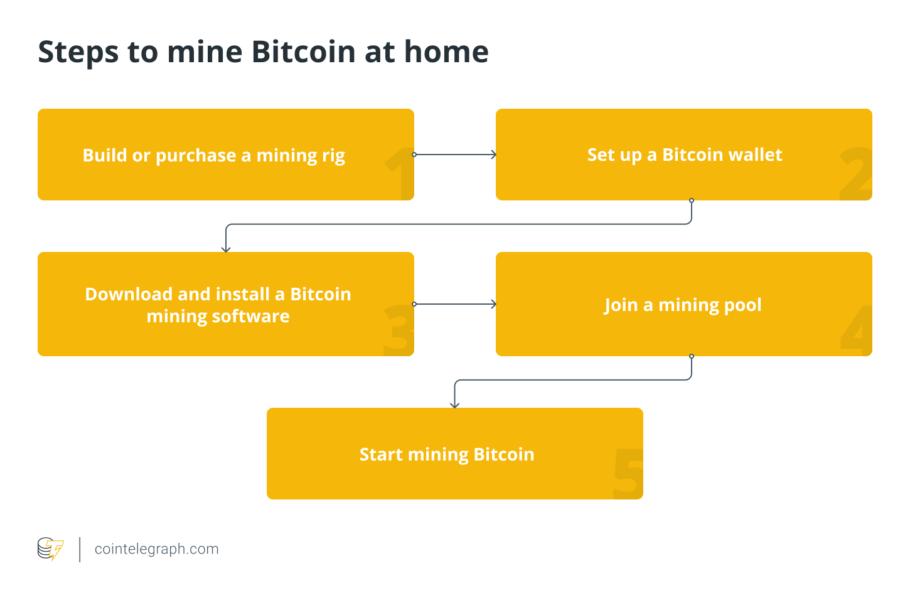 Steps to mine Bitcoin at home

Build or purchase a mining rig
1

Set up a Bitcoin wallet
2

Download and install a Bitcoin mining software
3

Join a mining pool
4

Start mining Bitcoin
5

cointelegraph.com